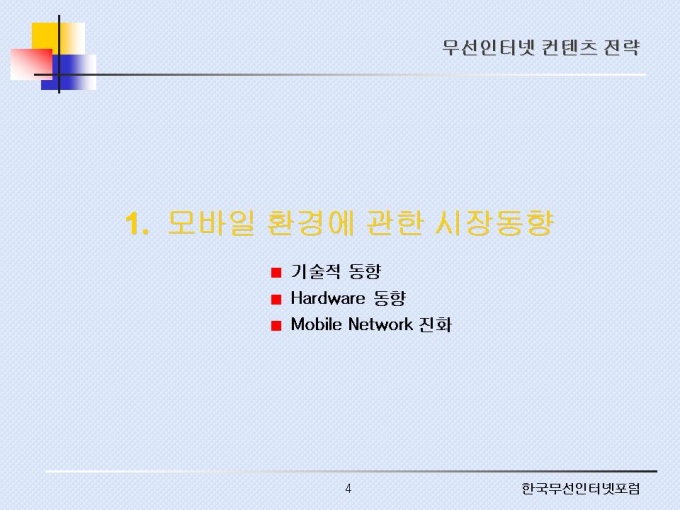 무선인터넷 컨텐츠 전략

1. 모바일 환경에 관한 시장동향

■ 기술적 동향
■ Hardware 동향
■ Mobile Network 진화

4

한국무선인터넷포럼